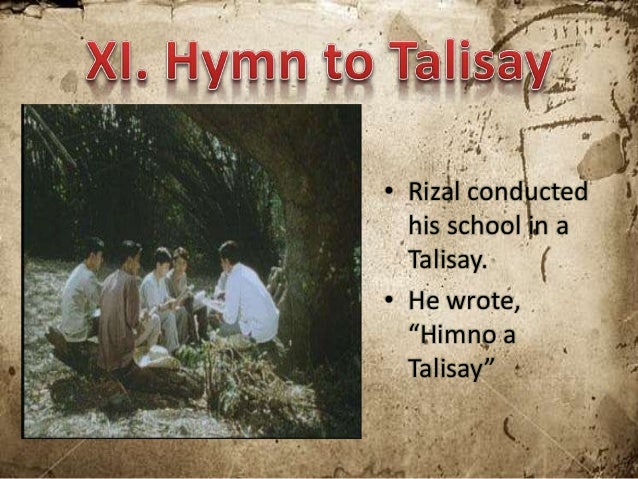 XI. Hymn to Talisay

• Rizal conducted his school in a Talisay.
• He wrote, “Himno a Talisay”